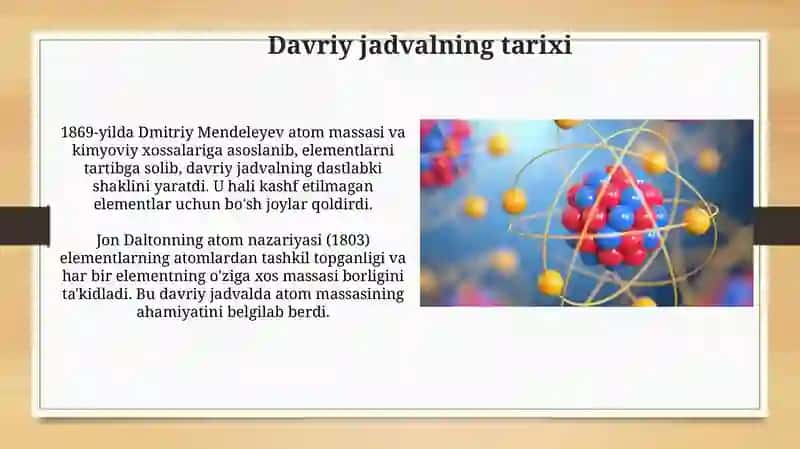 Davriy jadvalning tarixi

1869-yilda Dmitriy Mendeleyev atom massasi va kimyoviy xossalariga asoslanib, elementlarni tartibga solib, davriy jadvalning dastlabki shaklini yaratdi. U hali kashf etilmagan elementlar uchun bo'sh joylar qoldirdi.

Jon Daltonning atom nazariyasi (1803) elementlarning atomlardan tashkil topganligi va har bir elementning o'ziga xos massasi borligini ta'kidladi. Bu davriy jadvalda atom massasining ahamiyatini belgilab berdi.